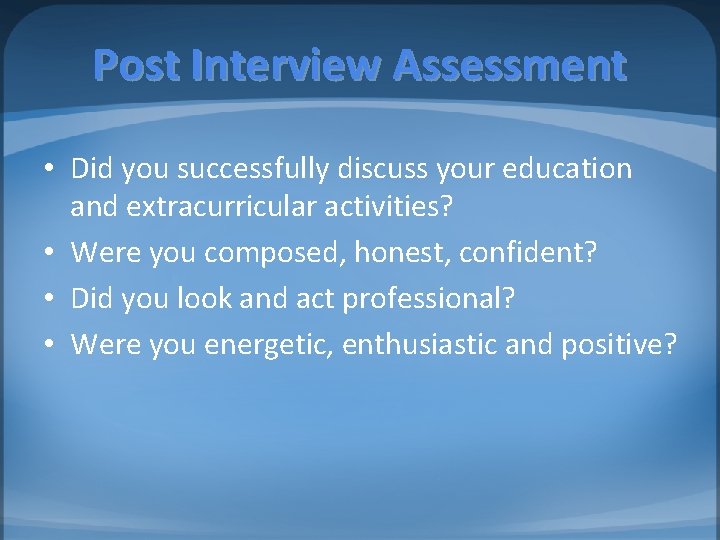 Post Interview Assessment

• Did you successfully discuss your education and extracurricular activities?
• Were you composed, honest, confident?
• Did you look and act professional?
• Were you energetic, enthusiastic and positive?